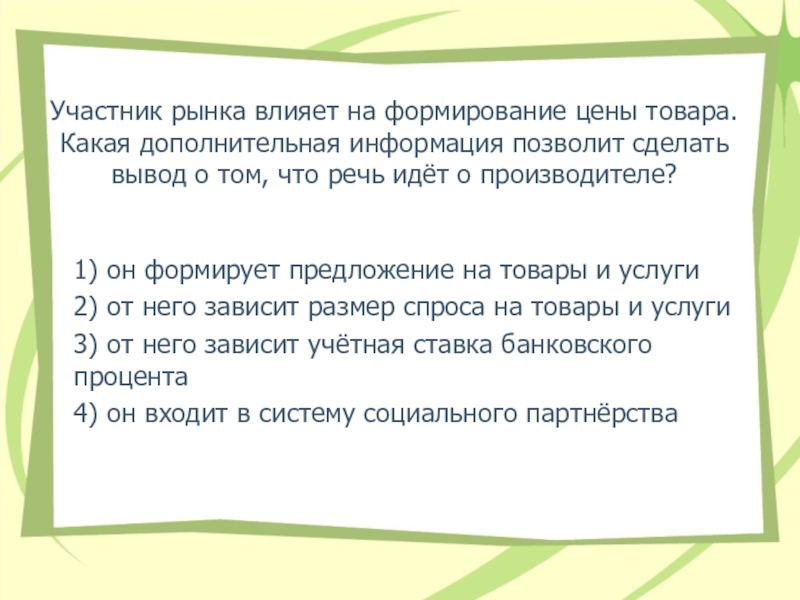 Участник рынка влияет на формирование цены товара. Какая дополнительная информация позволит сделать вывод о том, что речь идёт о производителе?

1) он формирует предложение на товары и услуги
2) от него зависит размер спроса на товары и услуги
3) от него зависит учётная ставка банковского процента
4) он входит в систему социального партнёрства